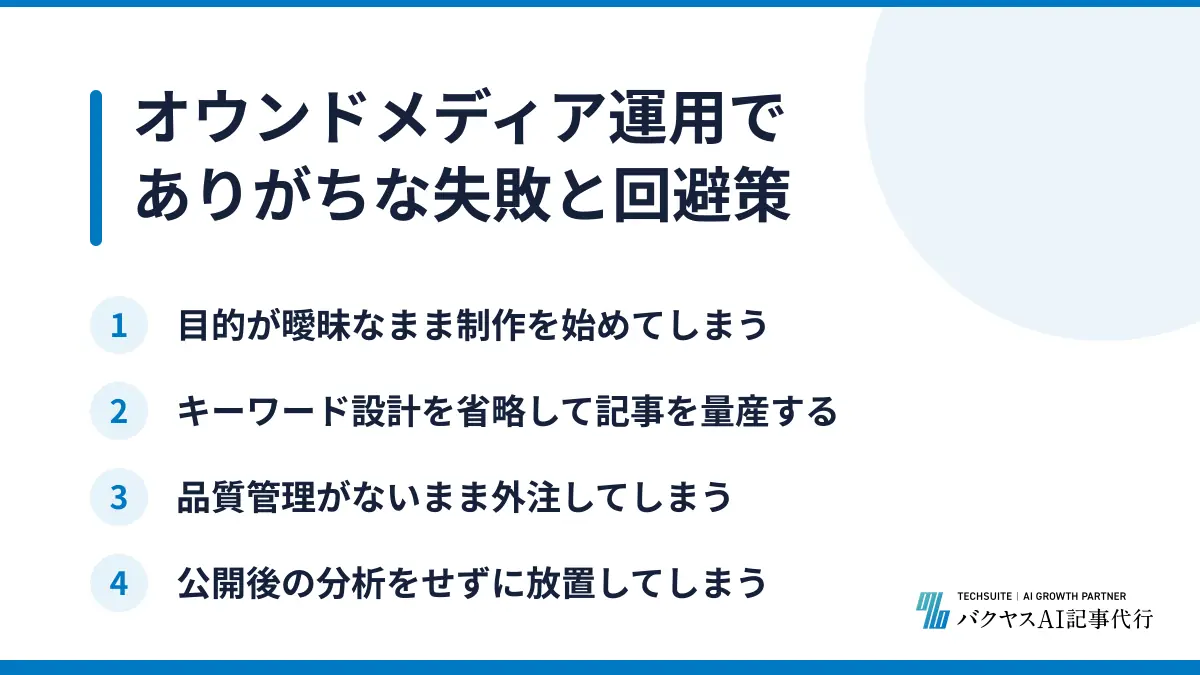 オウンドメディア運用でありがちな失敗と回避策

1 目的が曖昧なまま制作を始めてしまう

2 キーワード設計を省略して記事を量産する

3 品質管理がないまま外注してしまう

4 公開後の分析をせずに放置してしまう

TECHSUITE | AI GROWTH PARTNER
バクヤスAI記事代行